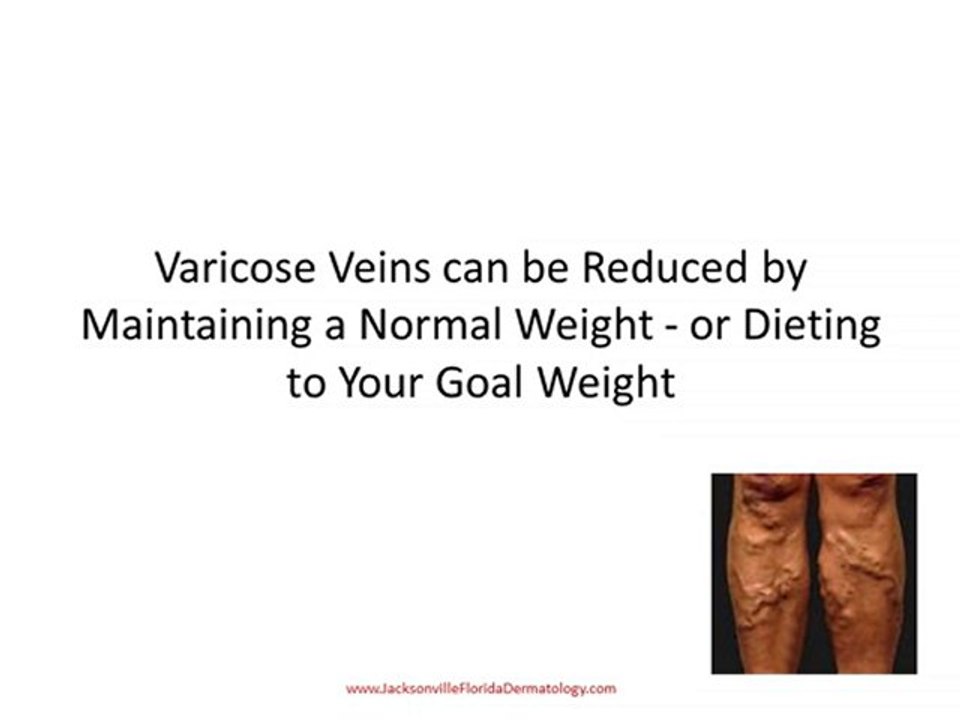 Varicose Veins can be Reduced by Maintaining a Normal Weight - or Dieting to Your Goal Weight

www.JacksonvilleFloridaDermatology.com